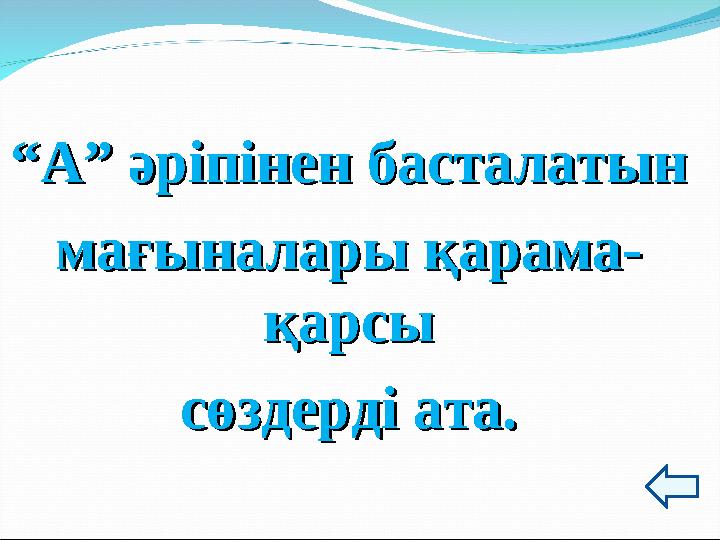 “А” әріпінен басталатын мағыналары қарама-қарсы сөздерді ата.